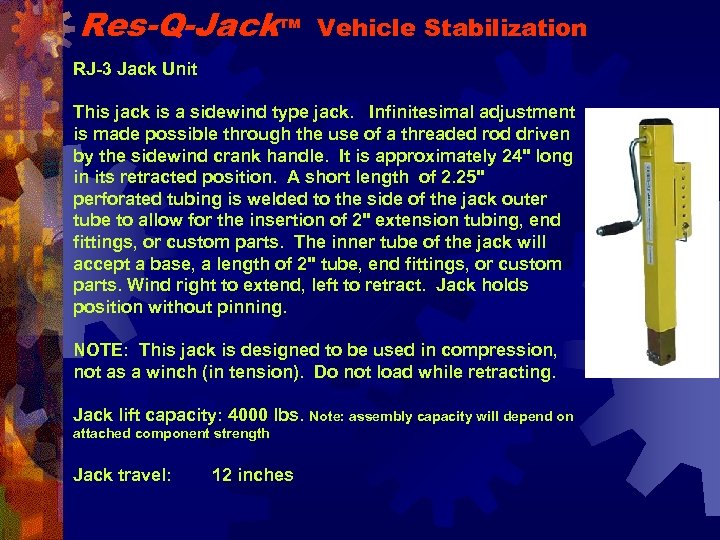 Res-Q-Jack™ Vehicle Stabilization

RJ-3 Jack Unit

This jack is a sidewind type jack. Infinitesimal adjustment is made possible through the use of a threaded rod driven by the sidewind crank handle. It is approximately 24" long in its retracted position. A short length of 2.25" perforated tubing is welded to the side of the jack outer tube to allow for the insertion of 2" extension tubing, end fittings, or custom parts. The inner tube of the jack will accept a base, a length of 2" tube, end fittings, or custom parts. Wind right to extend, left to retract. Jack holds position without pinning.

NOTE: This jack is designed to be used in compression, not as a winch (in tension). Do not load while retracting.

Jack lift capacity: 4000 lbs. Note: assembly capacity will depend on attached component strength

Jack travel: 12 inches